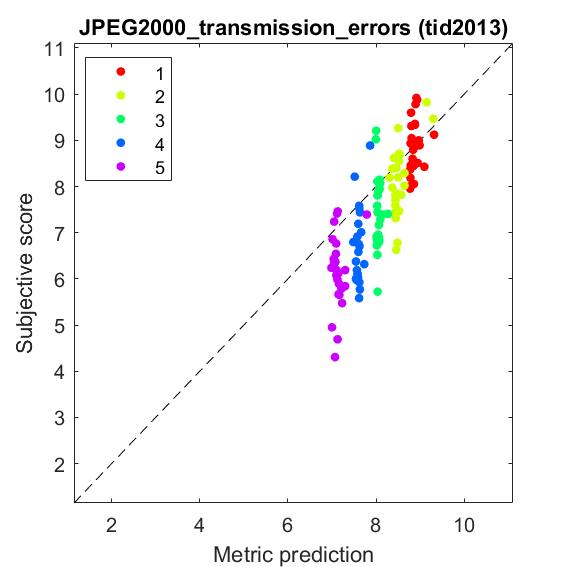 JPEG2000_transmission_errors (tid2013)

1
2
3
4
5

Subjective score

11
10
9
8
7
6
5
4
3
2

2
4
6
8
10

Metric prediction